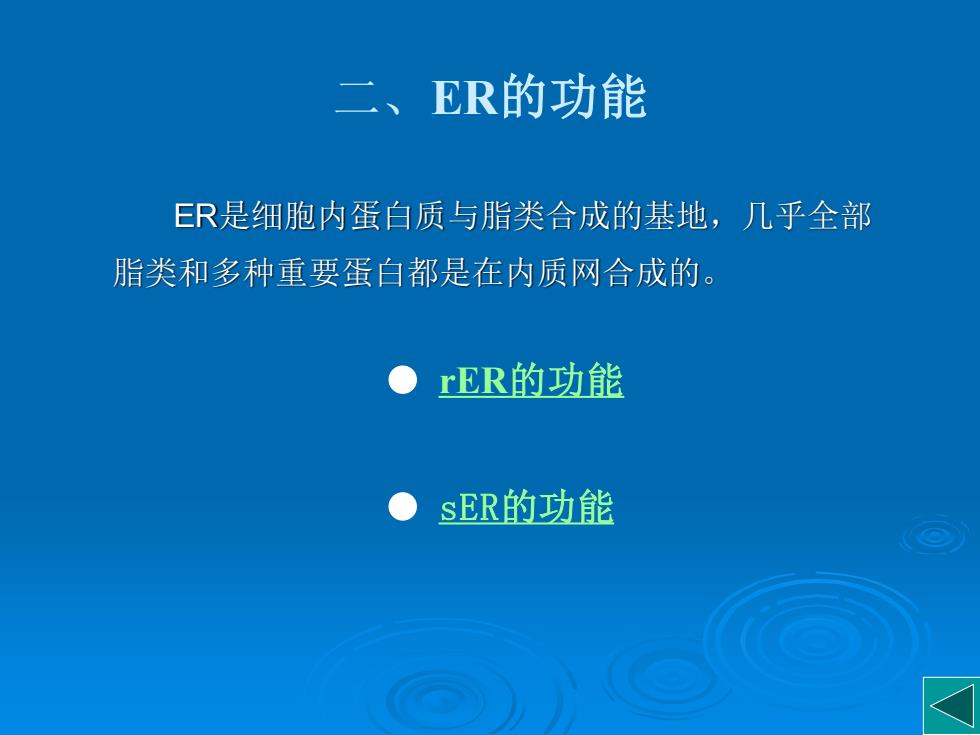 二、ER的功能

ER是细胞内蛋白质与脂类合成的基地，几乎全部脂类和多种重要蛋白都是在内质网合成的。

● rER的功能

● sER的功能